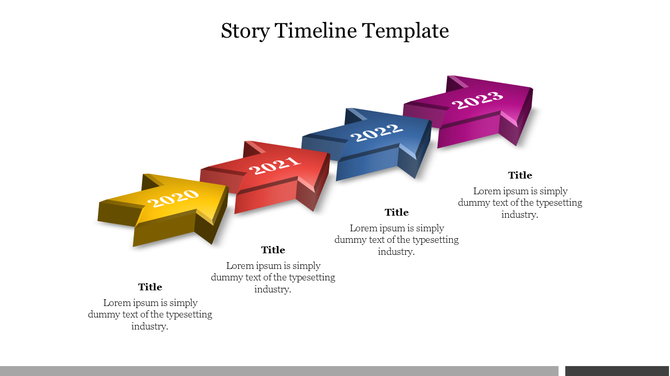 Story Timeline Template

2020

2021

2022

2023

Title
Lorem ipsum is simply dummy text of the typesetting industry.

Title
Lorem ipsum is simply dummy text of the typesetting industry.

Title
Lorem ipsum is simply dummy text of the typesetting industry.

Title
Lorem ipsum is simply dummy text of the typesetting industry.